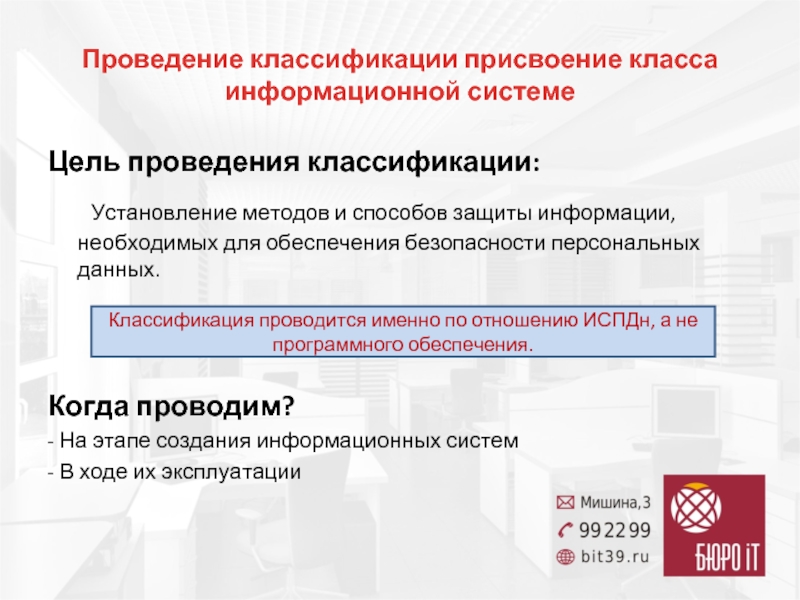 Проведение классификации присвоение класса информационной системе

Цель проведения классификации:

Установление методов и способов защиты информации, необходимых для обеспечения безопасности персональных данных.

Классификация проводится именно по отношению ИСПДн, а не программного обеспечения.

Когда проводим?

- На этапе создания информационных систем

- В ходе их эксплуатации

Мишина,3

992299

bit39.ru

БЮРО iT